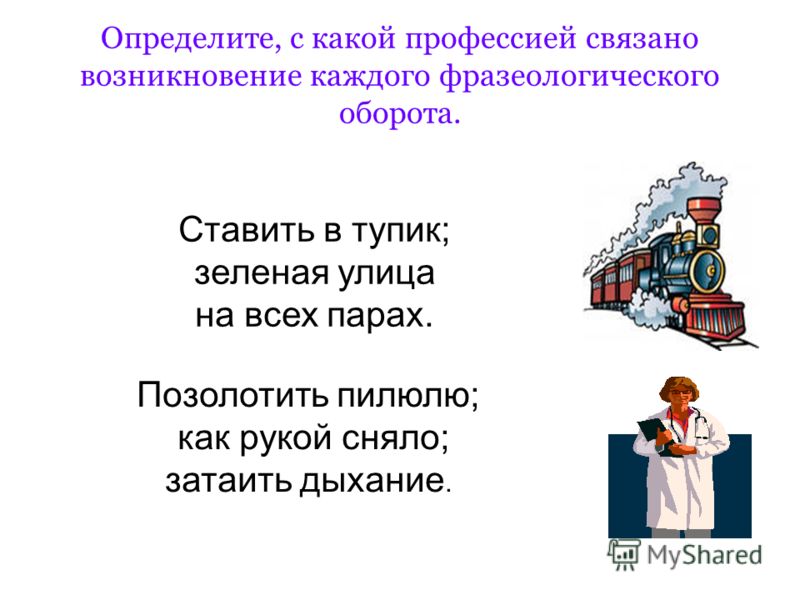 Определите, с какой профессией связано возникновение каждого фразеологического оборота.

Ставить в тупик;
зеленая улица
на всех парах.

Позолотить пилюлю;
как рукой сняло;
затаить дыхание.

MyShared